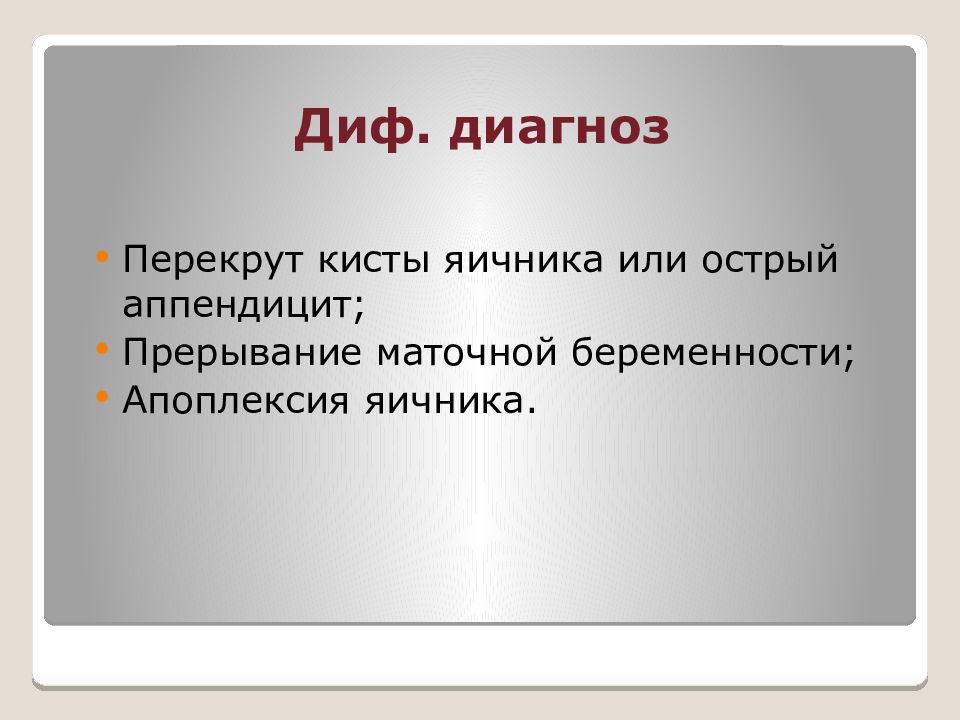 Диф. диагноз

• Перекрут кисты яичника или острый аппендицит;
• Прерывание маточной беременности;
• Апоплексия яичника.